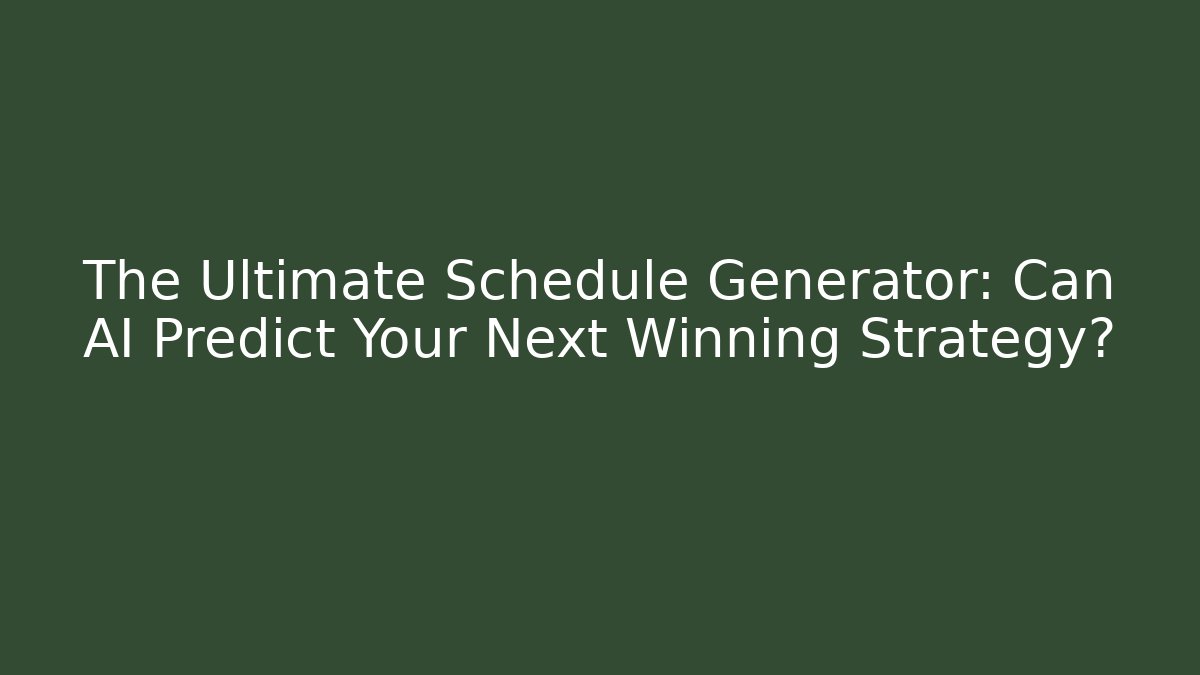 The Ultimate Schedule Generator: Can AI Predict Your Next Winning Strategy?